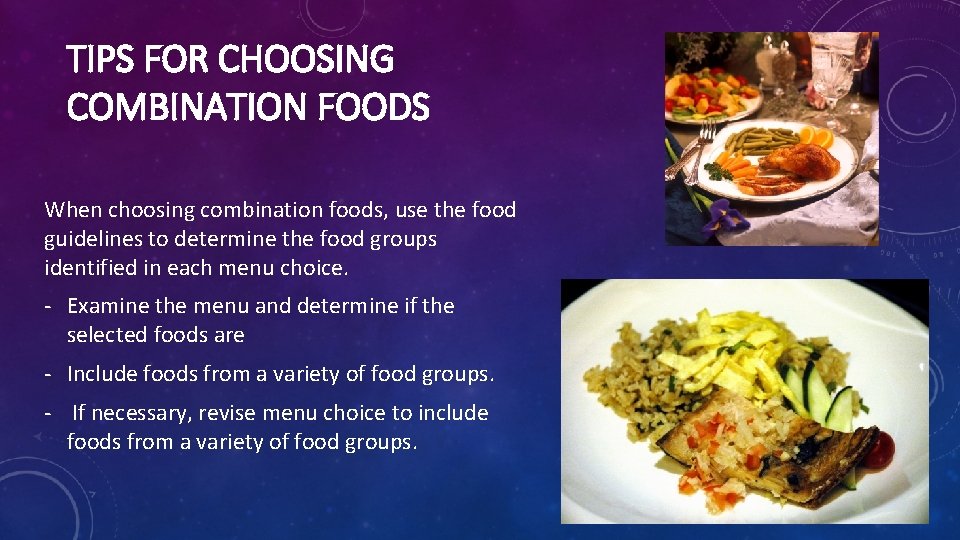 TIPS FOR CHOOSING COMBINATION FOODS

When choosing combination foods, use the food guidelines to determine the food groups identified in each menu choice.

- Examine the menu and determine if the selected foods are
- Include foods from a variety of food groups.
- If necessary, revise menu choice to include foods from a variety of food groups.